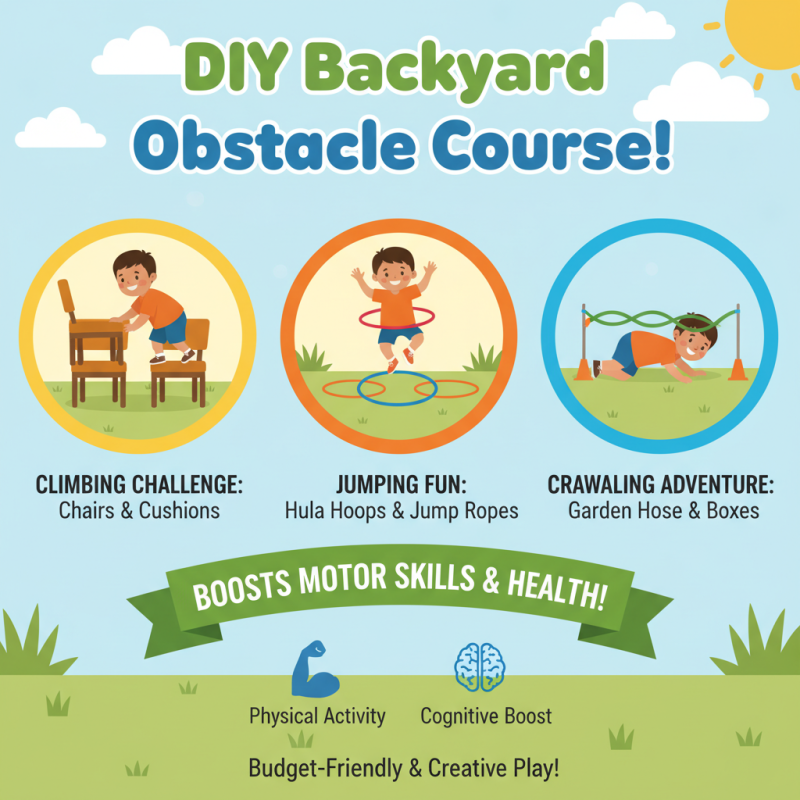 DIY Backyard Obstacle Course!

CLIMBING CHALLENGE:
Chairs & Cushions

JUMPING FUN:
Hula Hoops & Jump Ropes

CRAWALING ADVENTURE:
Garden Hose & Boxes

BOOSTS MOTOR SKILLS & HEALTH!

Physical Activity

Cognitive Boost

Budget-Friendly & Creative Play!